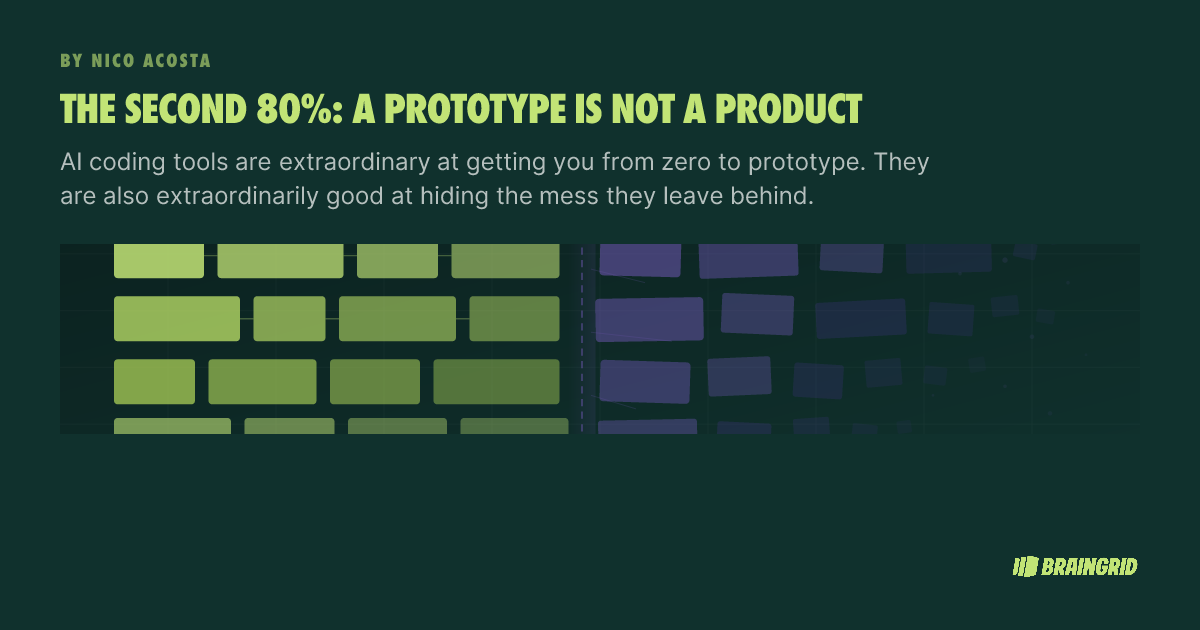 BY NICO ACOSTA

THE SECOND 80%: A PROTOTYPE IS NOT A PRODUCT

AI coding tools are extraordinary at getting you from zero to prototype. They are also extraordinarily good at hiding the mess they leave behind.

BRAINGRID